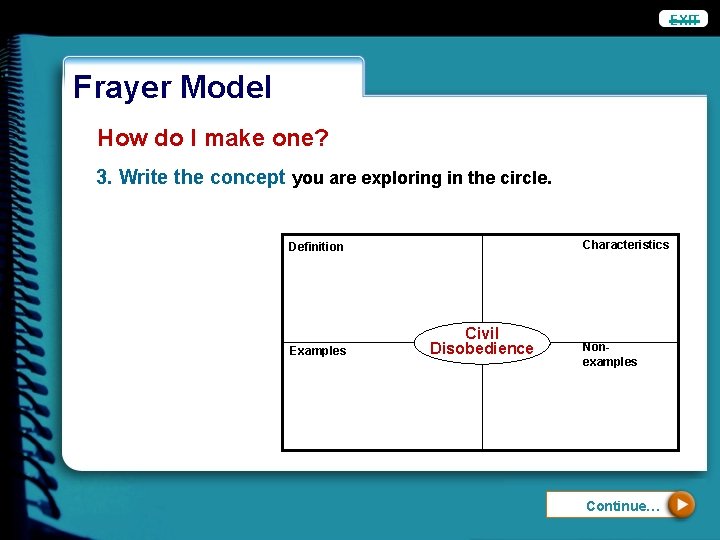 EXIT

Frayer Model

How do I make one?

3. Write the concept you are exploring in the circle.

Definition

Characteristics

Civil Disobedience

Examples

Non-examples

Continue…